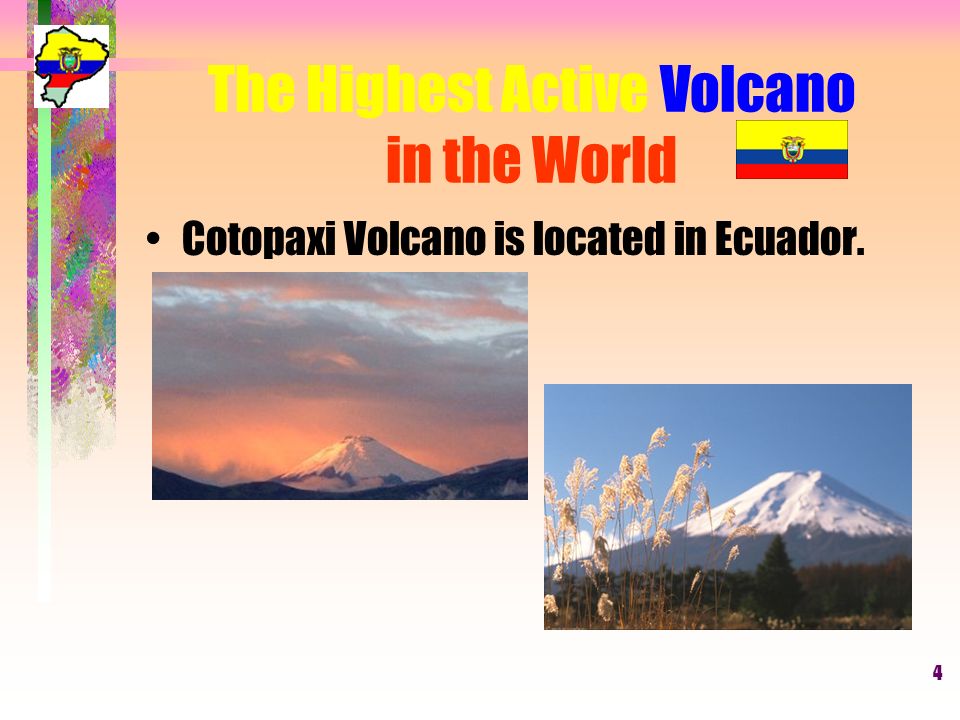 The Highest Active Volcano in the World

• Cotopaxi Volcano is located in Ecuador.

4